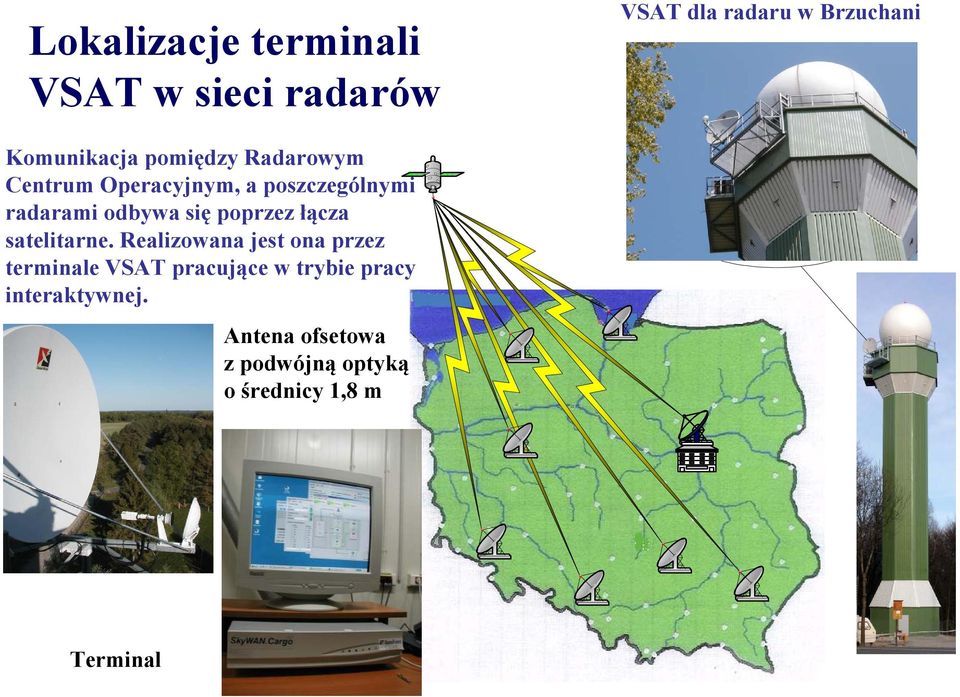 Lokalizacje terminali VSAT w sieci radarów

VSAT dla radaru w Brzuchani

Komunikacja pomiędzy Radarowym Centrum Operacyjnym, a poszczególnymi radarami odbywa się poprzez łącza satelitarne. Realizowana jest ona przez terminale VSAT pracujące w trybie pracy interaktywnej.

Antena ofsetowa z podwójną optyką o średnicy 1,8 m

SkyWAN.Cargo

Terminal